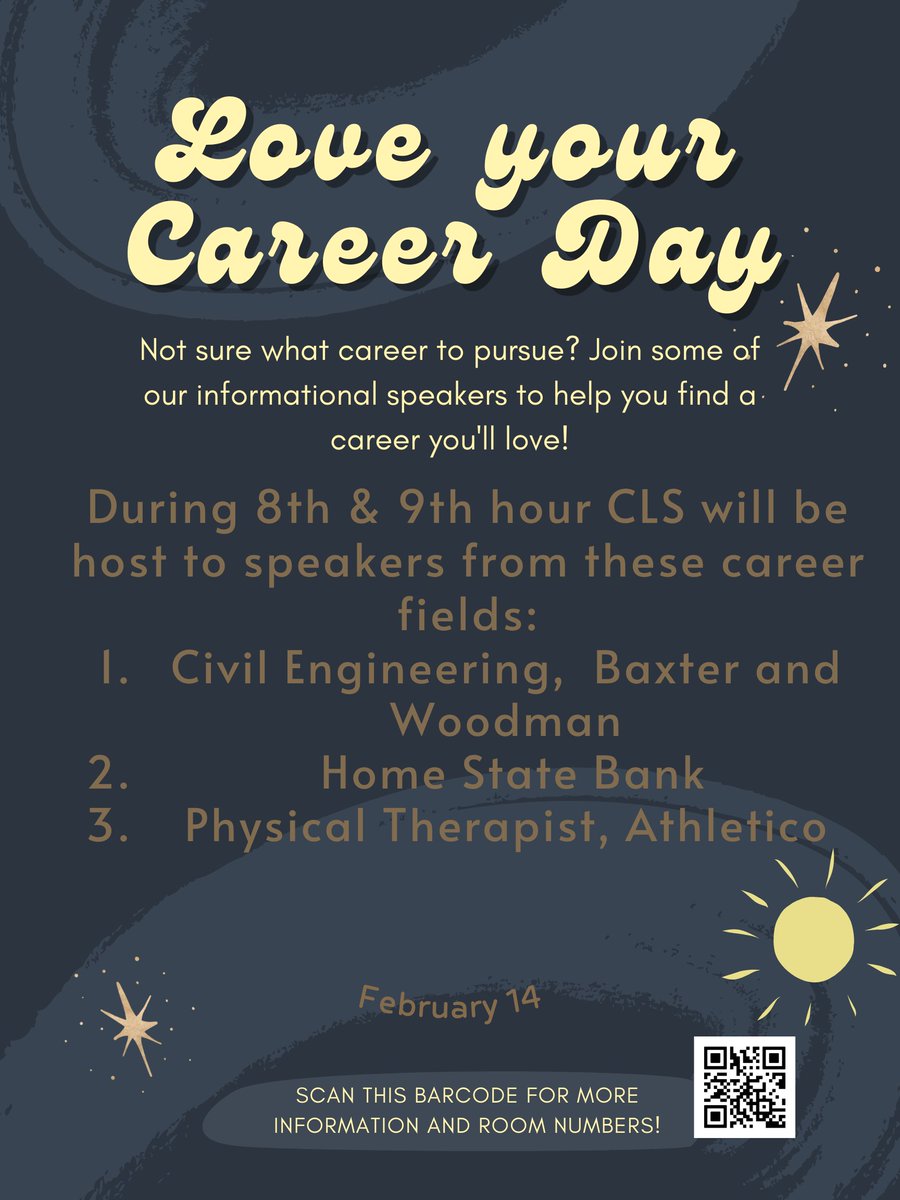 Love your Career Day

Not sure what career to pursue? Join some of our informational speakers to help you find a career you'll love!

During 8th & 9th hour CLS will be host to speakers from these career fields:

1. Civil Engineering, Baxter and Woodman
2. Home State Bank
3. Physical Therapist, Athletico

February 14

SCAN THIS BARCODE FOR MORE INFORMATION AND ROOM NUMBERS!